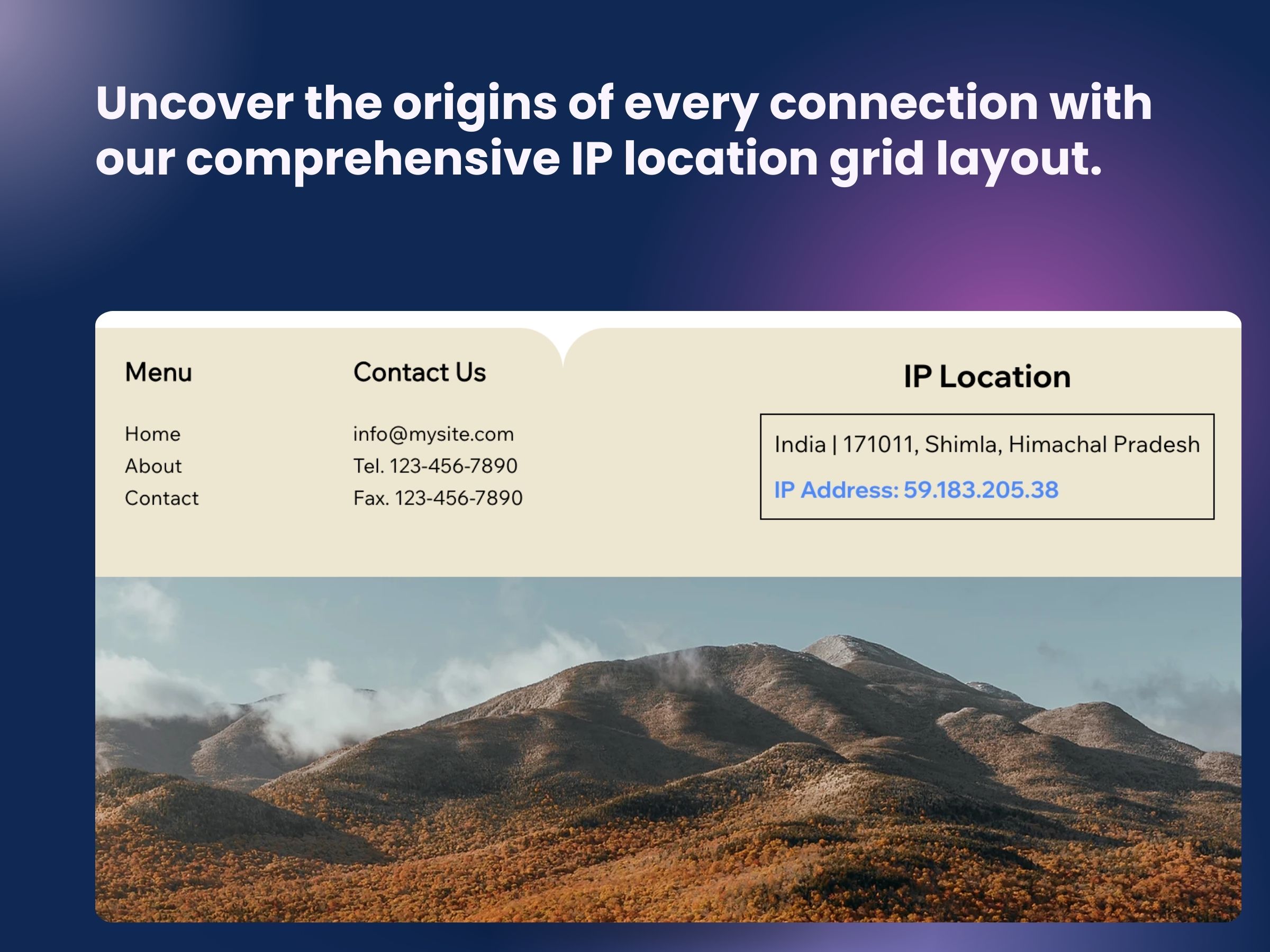 Uncover the origins of every connection with our comprehensive IP location grid layout.

Menu

Home
About
Contact

Contact Us

info@mysite.com
Tel. 123-456-7890
Fax. 123-456-7890

IP Location

India | 171011, Shimla, Himachal Pradesh

IP Address: 59.183.205.38